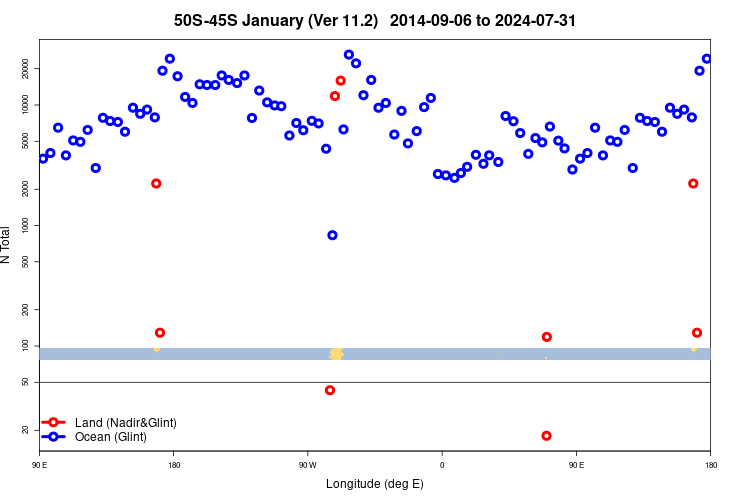 50S-45S January (Ver 11.2)   2014-09-06 to 2024-07-31

N Total

20000
10000
5000
2000
1000
500
200
100
50
20

Land (Nadir&Glint)
Ocean (Glint)

90 E
180
90 W
0
90 E
180

Longitude (deg E)